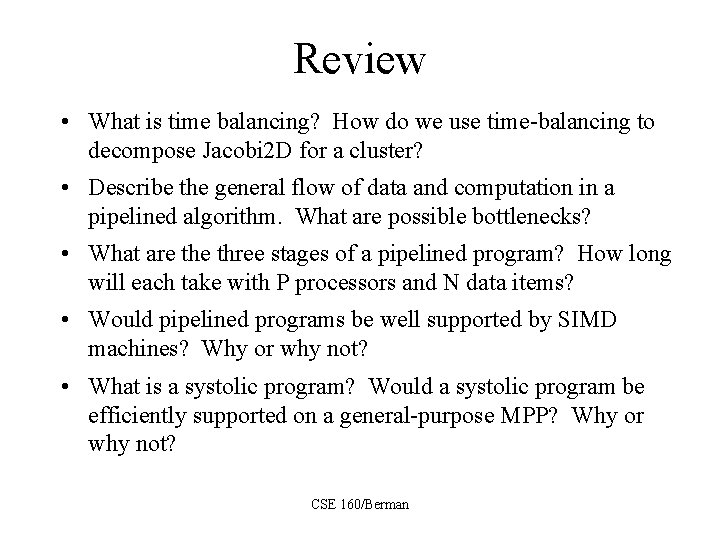 Review

• What is time balancing? How do we use time-balancing to decompose Jacobi2D for a cluster?

• Describe the general flow of data and computation in a pipelined algorithm. What are possible bottlenecks?

• What are the three stages of a pipelined program? How long will each take with P processors and N data items?

• Would pipelined programs be well supported by SIMD machines? Why or why not?

• What is a systolic program? Would a systolic program be efficiently supported on a general-purpose MPP? Why or why not?

CSE 160/Berman